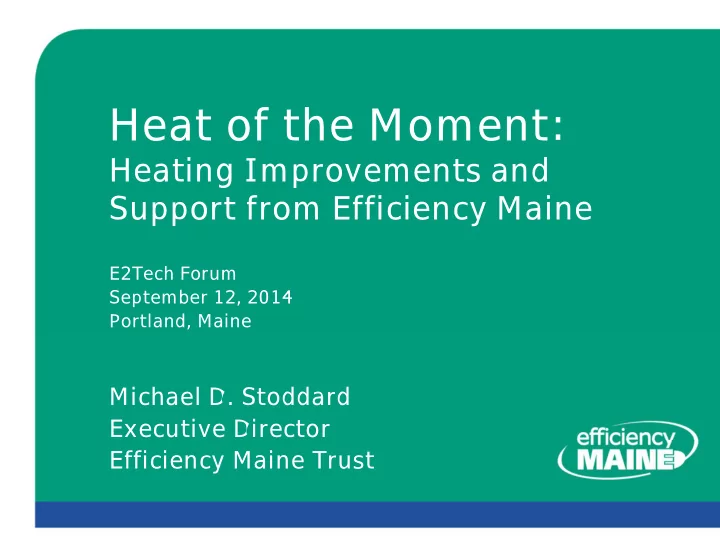 Heat of the Moment:
Heating Improvements and Support from Efficiency Maine

E2Tech Forum
September 12, 2014
Portland, Maine

Michael D. Stoddard
Executive Director
Efficiency Maine Trust

efficiency
MAINE